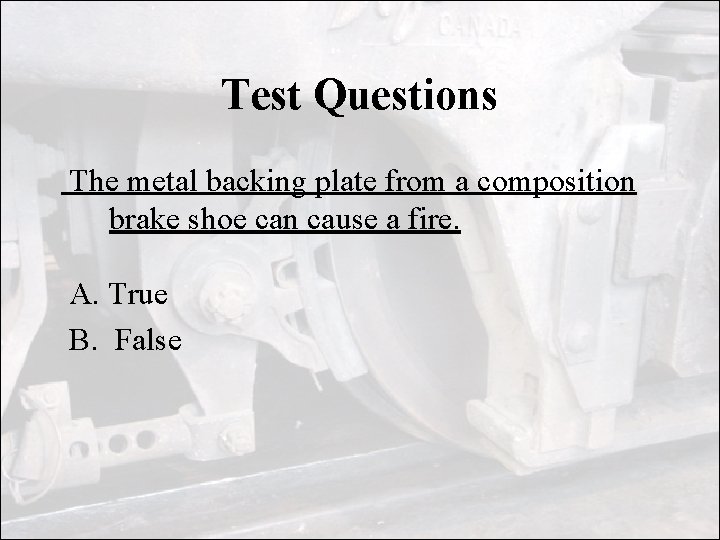 CANADA

Test Questions

The metal backing plate from a composition brake shoe can cause a fire.

A. True
B. False